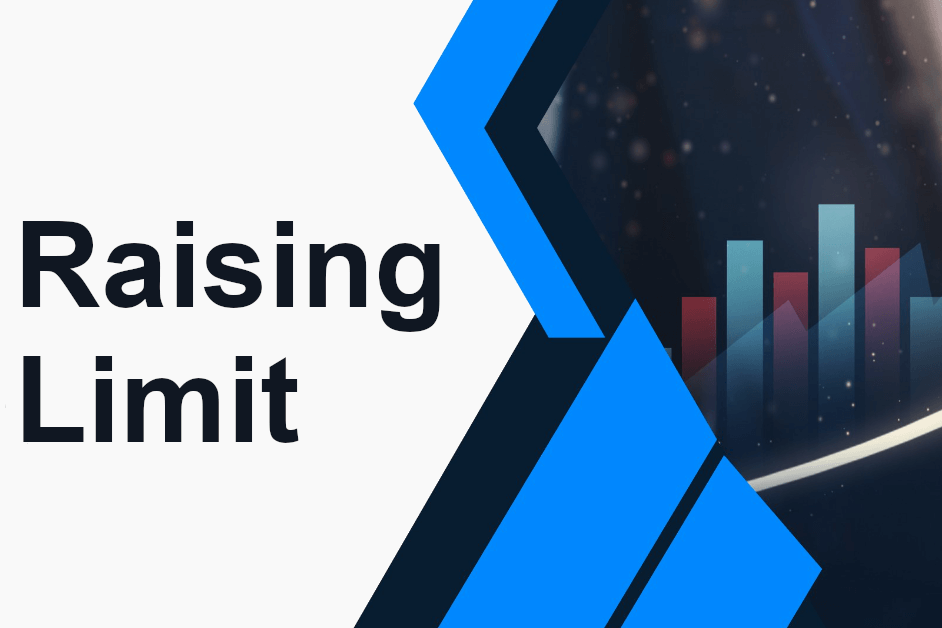 Raising
Limit